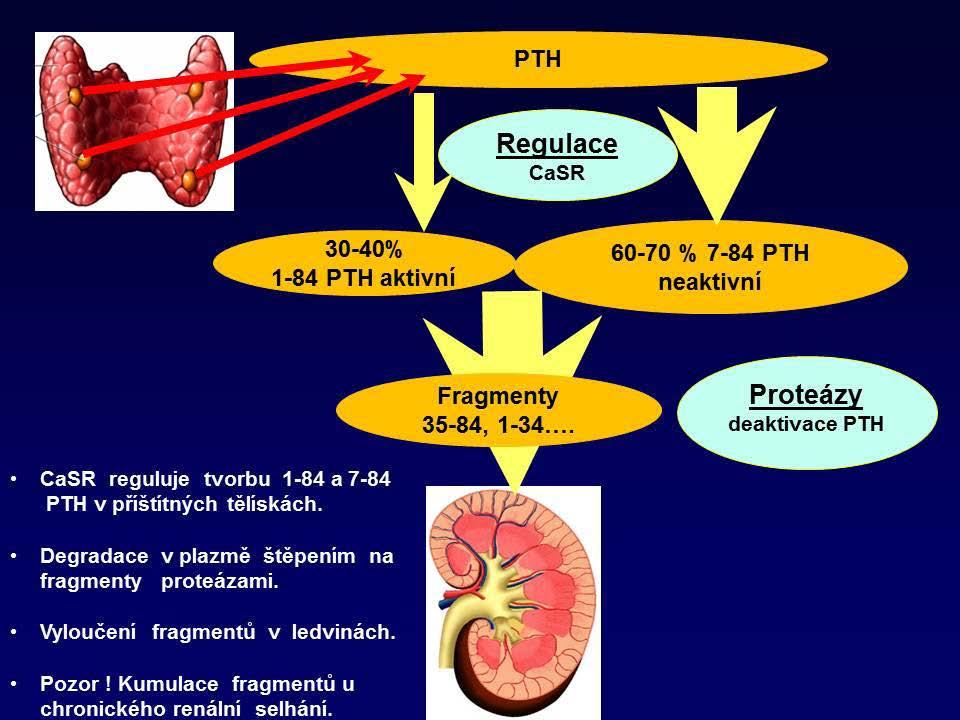 PTH

Regulace
CaSR

30-40%
1-84 PTH aktivní

60-70 % 7-84 PTH
neaktivní

Fragmenty
35-84, 1-34….

Proteázy
deaktivace PTH

• CaSR reguluje tvorbu 1-84 a 7-84 PTH v příštítných tělískách.

• Degradace v plazmě štěpením na fragmenty proteázami.

• Vyloučení fragmentů v ledvinách.

• Pozor ! Kumulace fragmentů u chronického renální selhání.